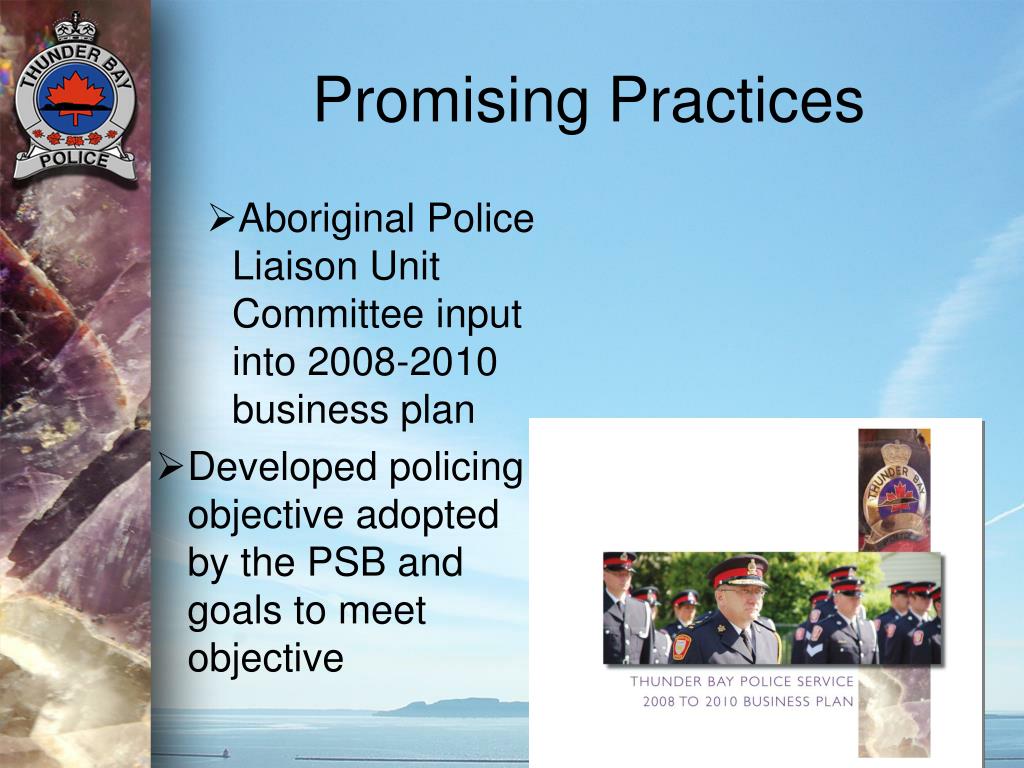 THUNDER BAY
POLICE

Promising Practices

➢Aboriginal Police Liaison Unit Committee input into 2008-2010 business plan

➢Developed policing objective adopted by the PSB and goals to meet objective

THUNDER BAY

THUNDER BAY POLICE SERVICE
2008 TO 2010 BUSINESS PLAN